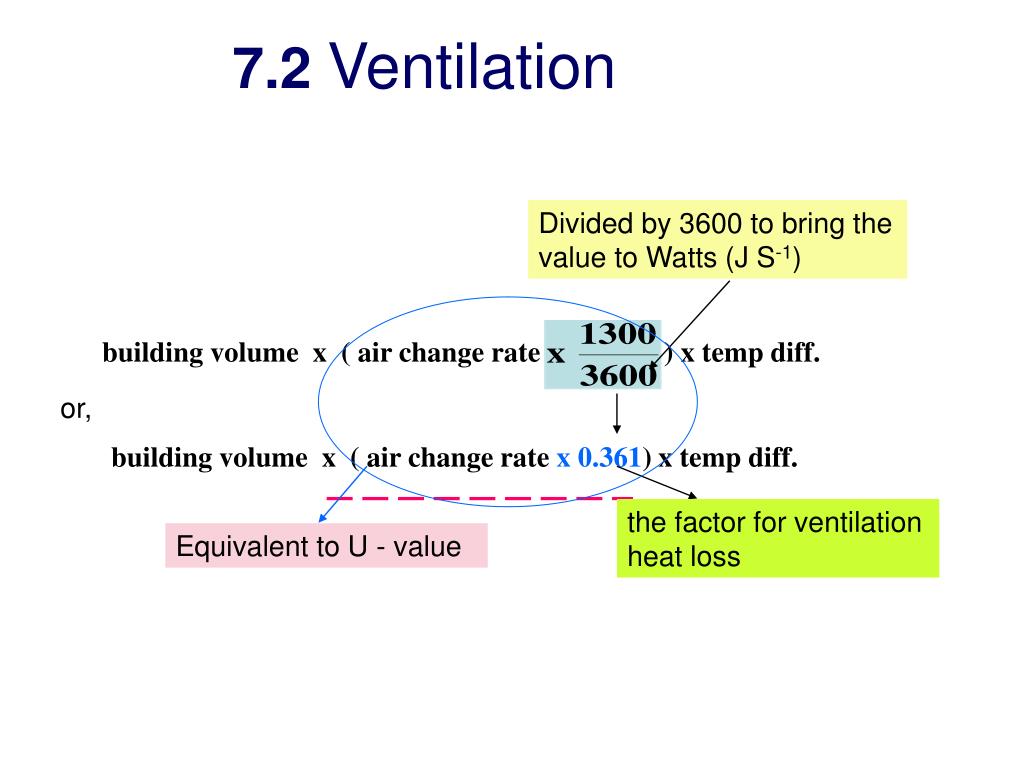 7.2 Ventilation

Divided by 3600 to bring the value to Watts (J S$^{-1}$)

building volume x ( air change rate x $\frac{1300}{3600}$ ) x temp diff.

or,

building volume x ( air change rate x 0.361) x temp diff.

Equivalent to U - value

the factor for ventilation heat loss